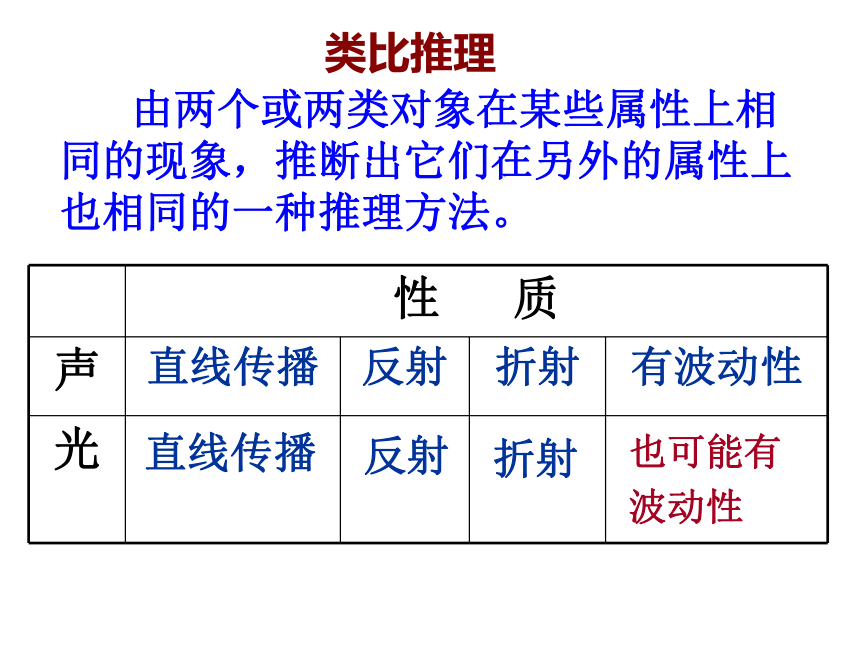 类比推理

由两个或两类对象在某些属性上相同的现象，推断出它们在另外的属性上也相同的一种推理方法。

| | 性　质 | | | |
|---|---|---|---|---|
| 声 | 直线传播 | 反射 | 折射 | 有波动性 |
| 光 | 直线传播 | 反射 | 折射 | 也可能有波动性 |